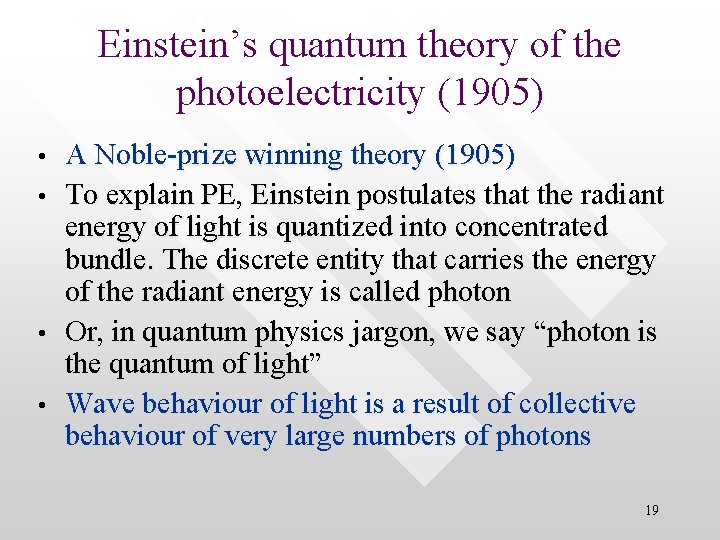 Einstein’s quantum theory of the photoelectricity (1905)

• A Noble-prize winning theory (1905)

• To explain PE, Einstein postulates that the radiant energy of light is quantized into concentrated bundle. The discrete entity that carries the energy of the radiant energy is called photon

• Or, in quantum physics jargon, we say “photon is the quantum of light”

• Wave behaviour of light is a result of collective behaviour of very large numbers of photons

19